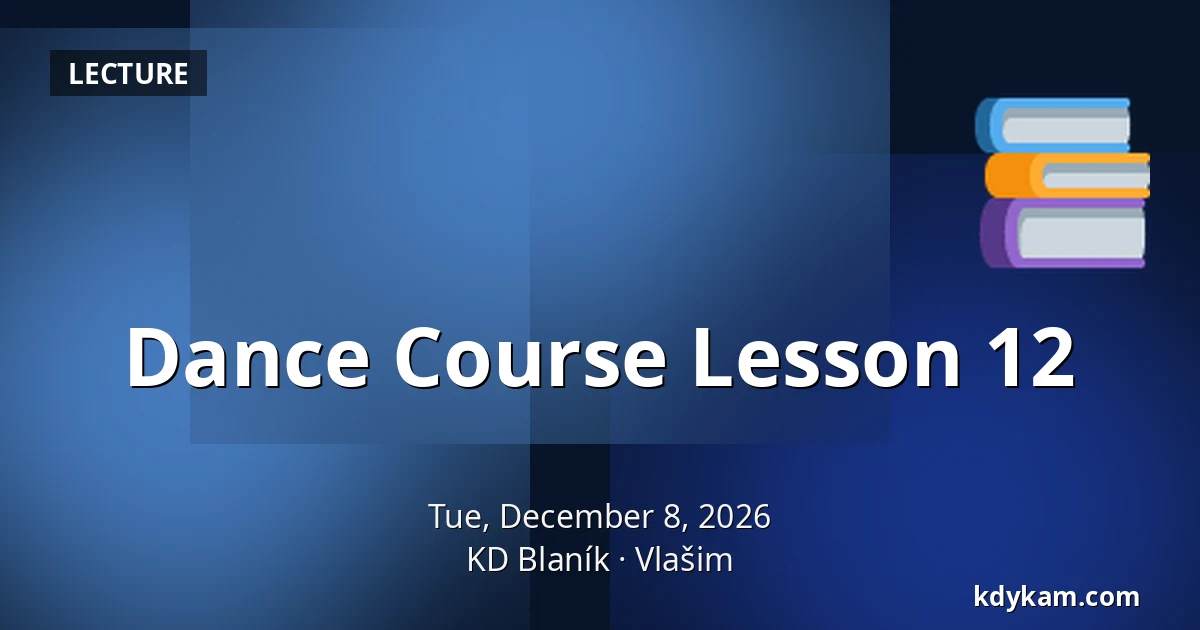 LECTURE

Dance Course Lesson 12

Tue, December 8, 2026
KD Blaník · Vlašim

kdykam.com